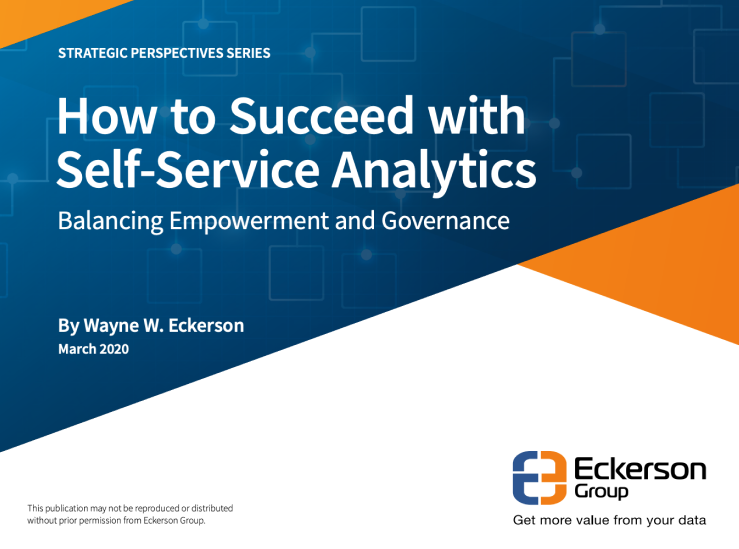 STRATEGIC PERSPECTIVES SERIES

How to Succeed with Self-Service Analytics

Balancing Empowerment and Governance

By Wayne W. Eckerson

March 2020

This publication may not be reproduced or distributed without prior permission from Eckerson Group.

Eckerson Group

Get more value from your data